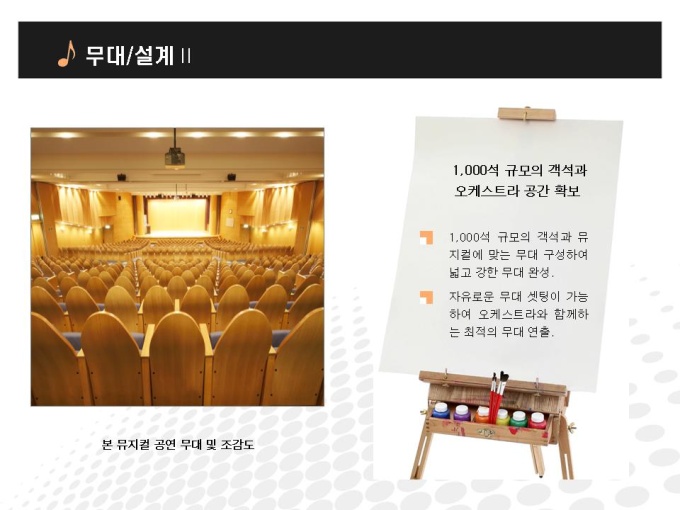 무대/설계 II

본 뮤지컬 공연 무대 및 조감도

1,000석 규모의 객석과 오케스트라 공간 확보

1,000석 규모의 객석과 뮤지컬에 맞는 무대 구성하여 넓고 강한 무대 완성.

자유로운 무대 셋팅이 가능하여 오케스트라와 함께하는 최적의 무대 연출.